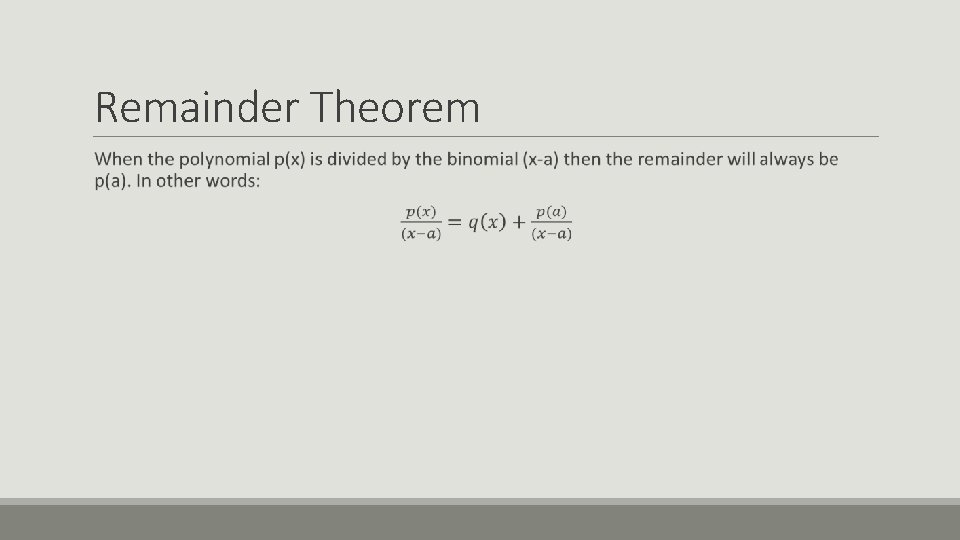 Remainder Theorem

When the polynomial p(x) is divided by the binomial (x-a) then the remainder will always be p(a). In other words:

$\frac{p(x)}{(x-a)} = q(x) + \frac{p(a)}{(x-a)}$